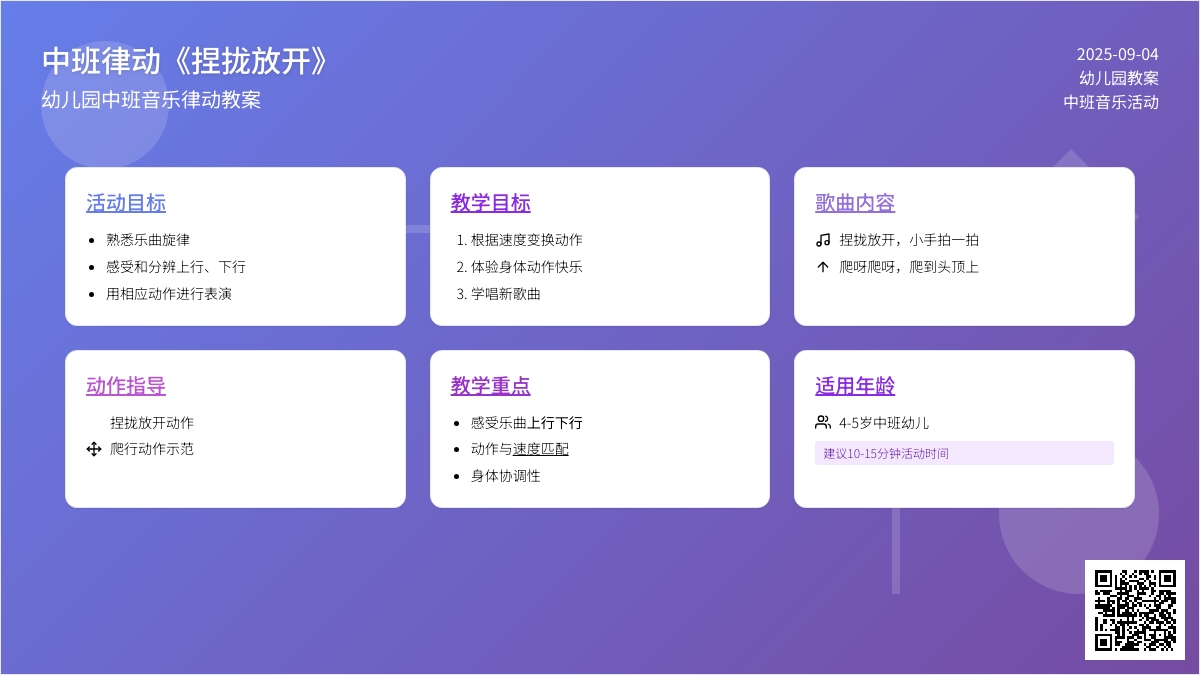 中班律动《捏拢放开》
幼儿园中班音乐律动教案

2025-09-04
幼儿园教案
中班音乐活动

活动目标
- 熟悉乐曲旋律
- 感受和分辨上行、下行
- 用相应动作进行表演

教学目标
1. 根据速度变换动作
2. 体验身体动作快乐
3. 学唱新歌曲

歌曲内容
捏拢放开，小手拍一拍
爬呀爬呀，爬到头顶上

动作指导
捏拢放开动作
爬行动作示范

教学重点
- 感受乐曲上行下行
- 动作与速度匹配
- 身体协调性

适用年龄
4-5岁中班幼儿
建议10-15分钟活动时间